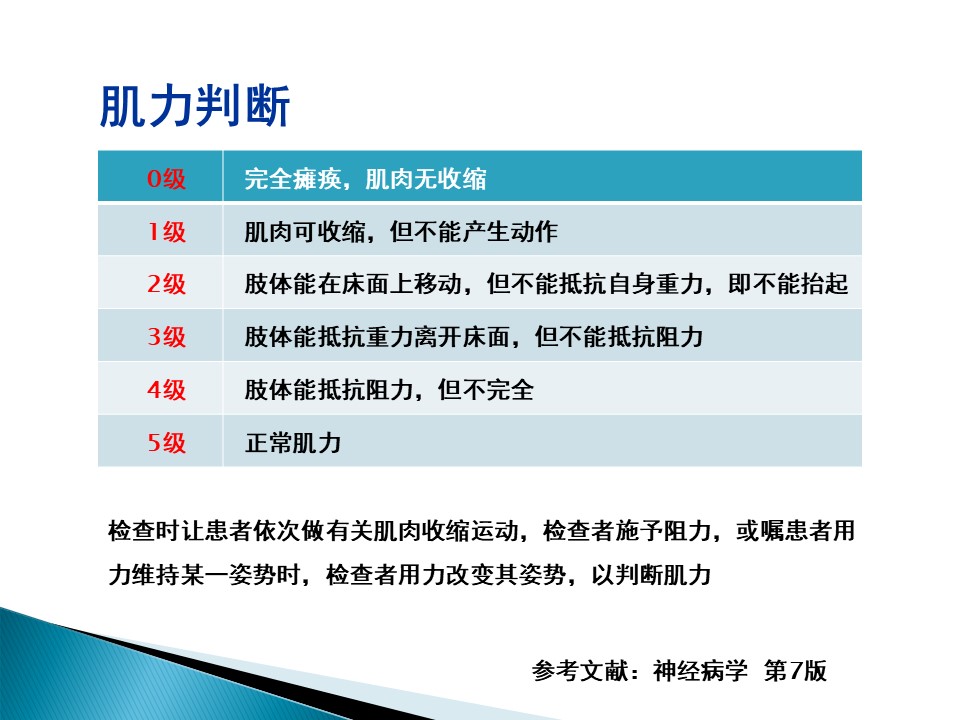 肌力判断

| 0级 | 完全瘫痪，肌肉无收缩 |
|---|---|
| 1级 | 肌肉可收缩，但不能产生动作 |
| 2级 | 肢体能在床面上移动，但不能抵抗自身重力，即不能抬起 |
| 3级 | 肢体能抵抗重力离开床面，但不能抵抗阻力 |
| 4级 | 肢体能抵抗阻力，但不完全 |
| 5级 | 正常肌力 |

检查时让患者依次做有关肌肉收缩运动，检查者施予阻力，或嘱患者用力维持某一姿势时，检查者用力改变其姿势，以判断肌力

参考文献：神经病学 第7版